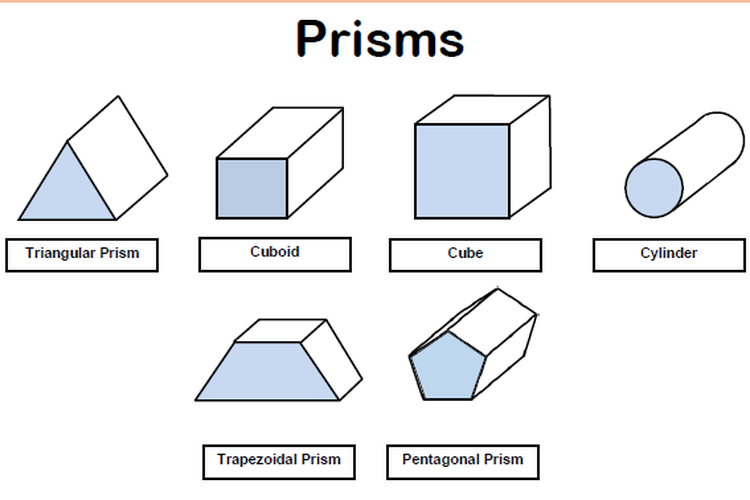 Prisms

Triangular Prism

Cuboid

Cube

Cylinder

Trapezoidal Prism

Pentagonal Prism